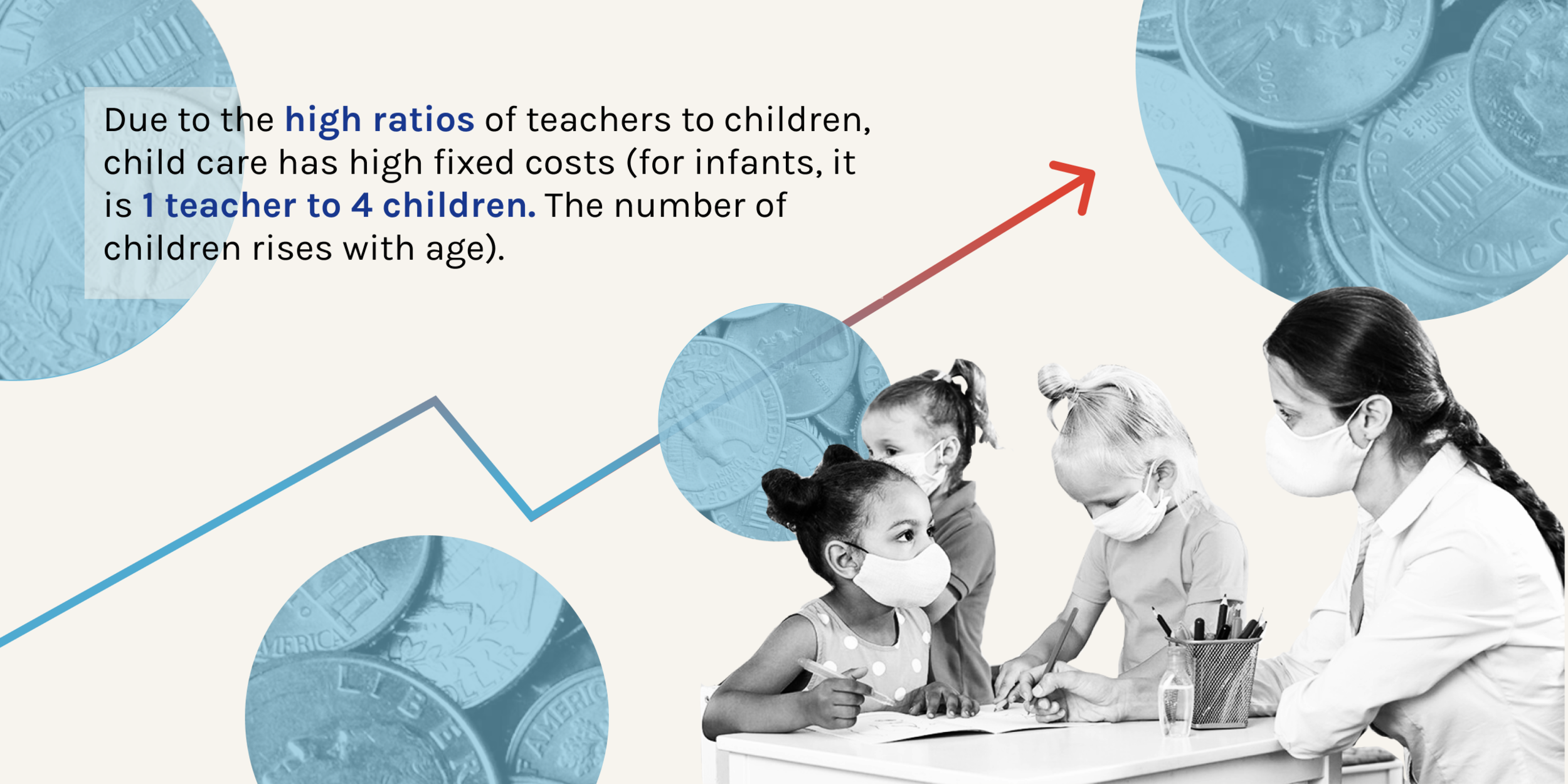 Due to the high ratios of teachers to children, child care has high fixed costs (for infants, it is 1 teacher to 4 children. The number of children rises with age).